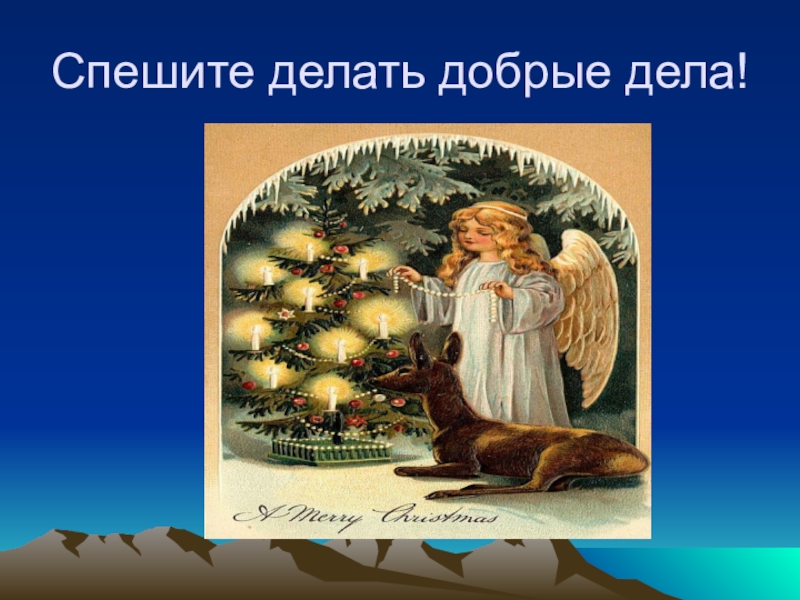 Спешите делать добрые дела!

A Merry Christmas